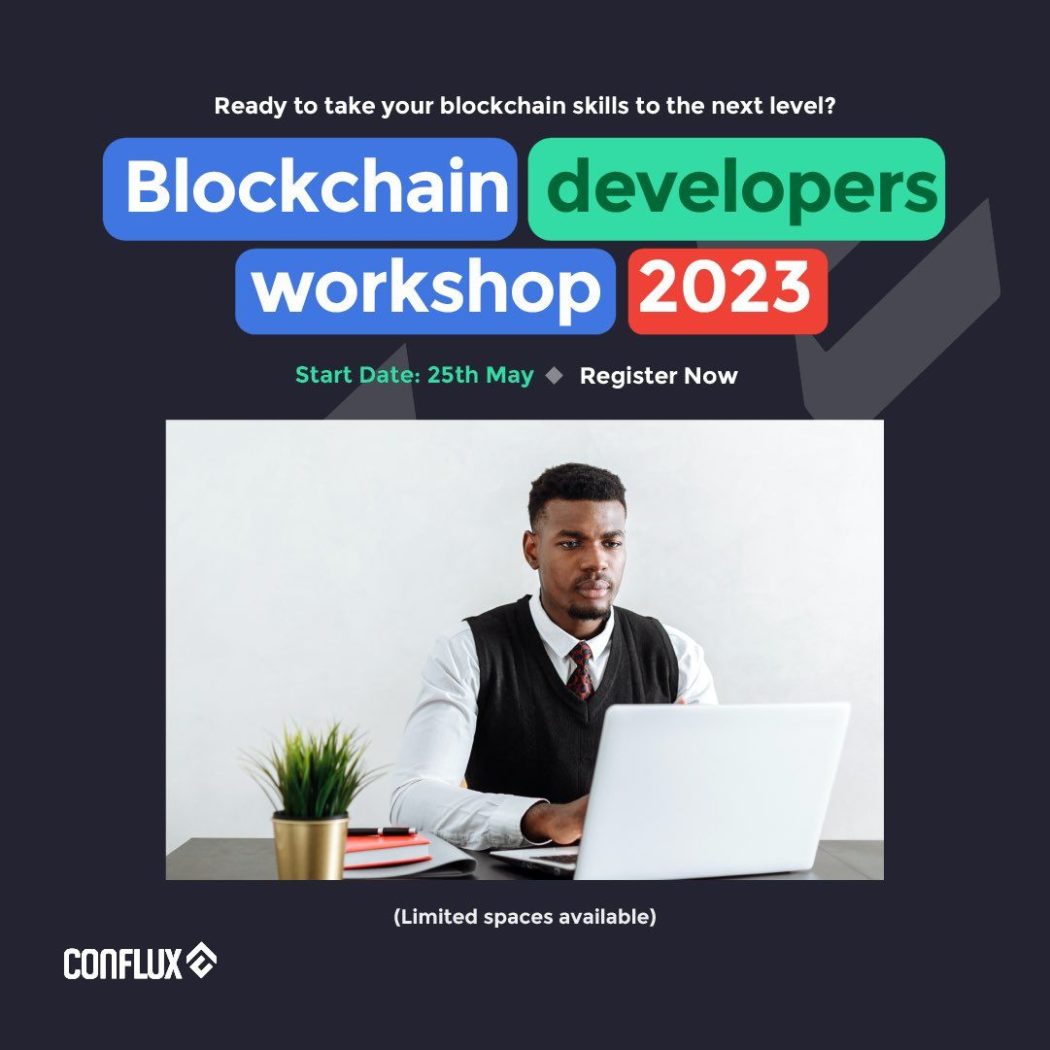 Ready to take your blockchain skills to the next level?

Blockchain developers workshop 2023

Start Date: 25th May ◆ Register Now

(Limited spaces available)

CONFLUX